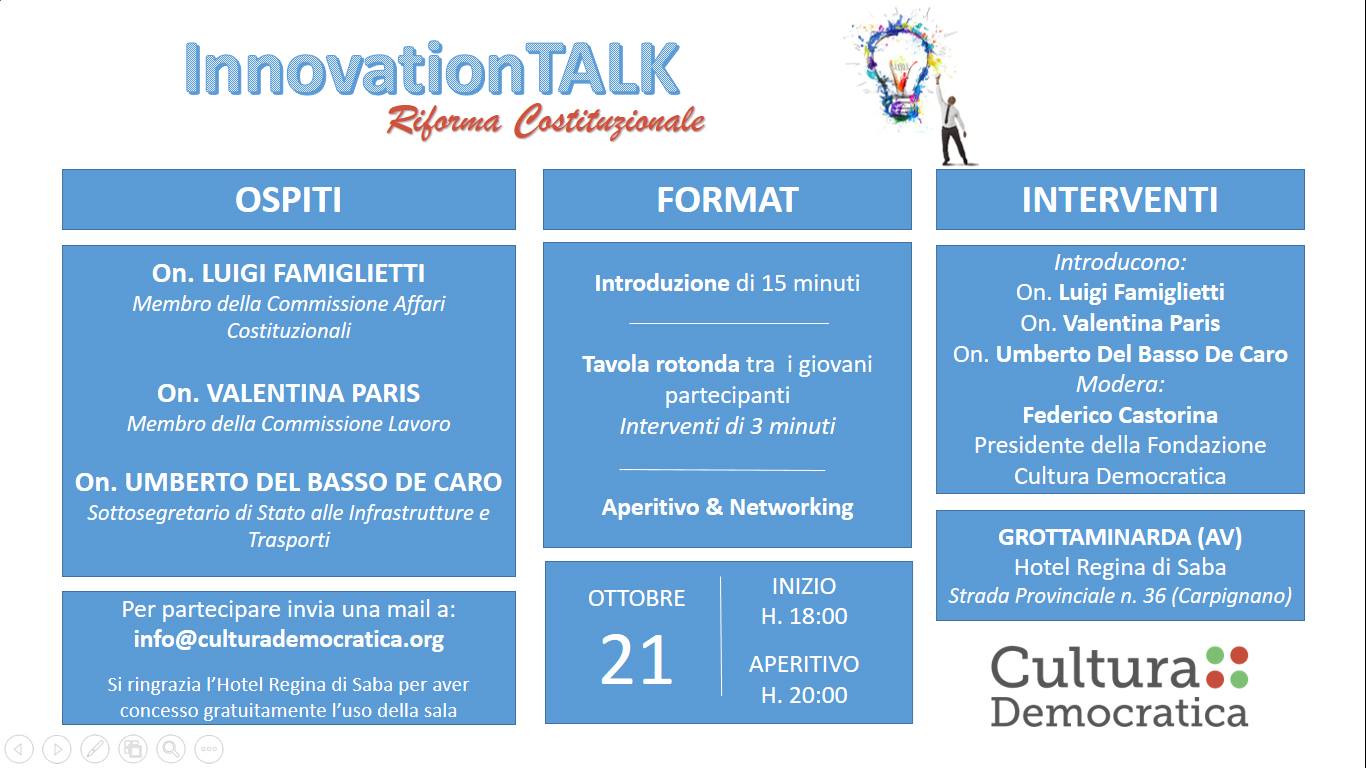 InnovationTALK
Riforma Costituzionale

OSPITI

On. LUIGI FAMIGLIETTI
Membro della Commissione Affari Costituzionali

On. VALENTINA PARIS
Membro della Commissione Lavoro

On. UMBERTO DEL BASSO DE CARO
Sottosegretario di Stato alle Infrastrutture e Trasporti

Per partecipare invia una mail a:
info@culturademocratica.org

Si ringrazia l'Hotel Regina di Saba per aver concesso gratuitamente l'uso della sala

FORMAT

Introduzione di 15 minuti

Tavola rotonda tra i giovani partecipanti
Interventi di 3 minuti

Aperitivo & Networking

OTTOBRE
21

INIZIO
H. 18:00

APERITIVO
H. 20:00

INTERVENTI

Introducono:
On. Luigi Famiglietti
On. Valentina Paris
On. Umberto Del Basso De Caro
Modera:
Federico Castorina
Presidente della Fondazione Cultura Democratica

GROTTAMINARDA (AV)
Hotel Regina di Saba
Strada Provinciale n. 36 (Carpignano)

Cultura Democratica